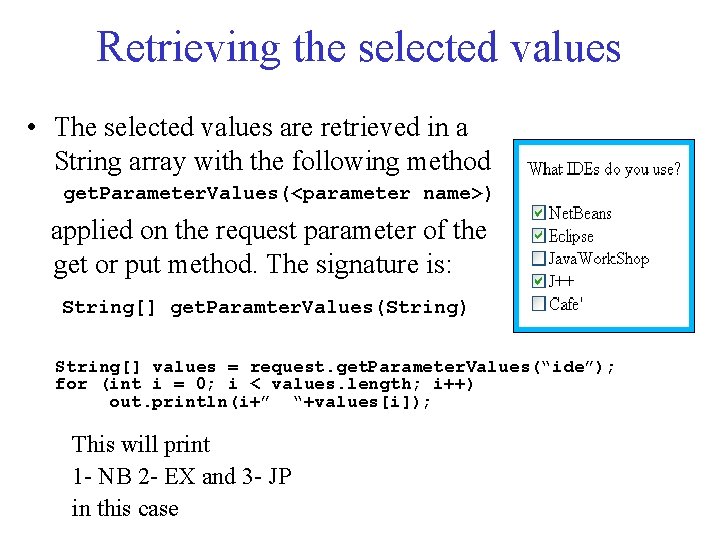 Retrieving the selected values

• The selected values are retrieved in a String array with the following method

getParameterValues(<parameter name>)

applied on the request parameter of the get or put method. The signature is:

String[] getParamterValues(String)

What IDEs do you use?
☑ NetBeans
☑ Eclipse
☐ JavaWorkShop
☑ J++
☐ Cafe'

String[] values = request.getParameterValues("ide");
for (int i = 0; i < values.length; i++)
     out.println(i+"  "+values[i]);

This will print
1- NB 2- EX and 3- JP
in this case